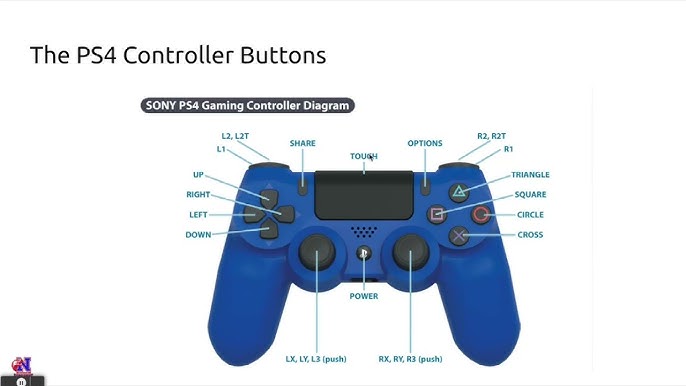 The PS4 Controller Buttons

SONY PS4 Gaming Controller Diagram

L2, L2T
L1
SHARE
TOUCH
OPTIONS
R2, R2T
R1
UP
RIGHT
LEFT
DOWN
TRIANGLE
SQUARE
CIRCLE
CROSS
POWER
LX, LY, L3 (push)
RX, RY, R3 (push)